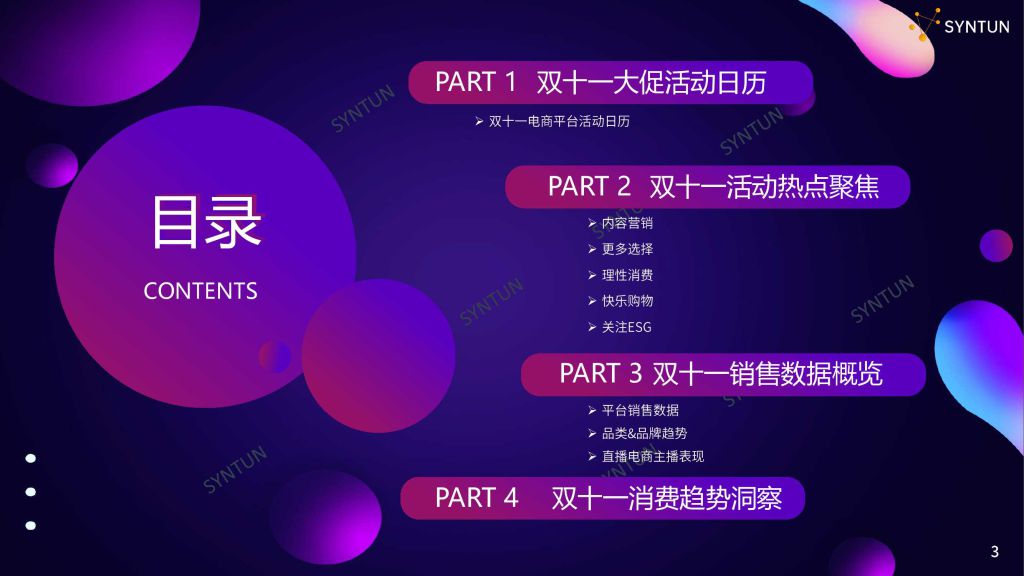 SYNTUN

目录

CONTENTS

PART 1 双十一大促活动日历

➢ 双十一电商平台活动日历

PART 2 双十一活动热点聚焦

➢ 内容营销
➢ 更多选择
➢ 理性消费
➢ 快乐购物
➢ 关注ESG

PART 3 双十一销售数据概览

➢ 平台销售数据
➢ 品类&品牌趋势
➢ 直播电商主播表现

PART 4 双十一消费趋势洞察

SYNTUN SYNTUN SYNTUN SYNTUN SYNTUN

3